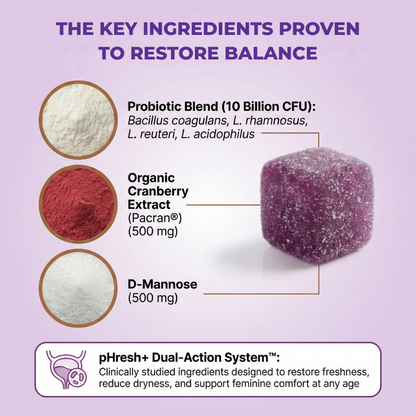 THE KEY INGREDIENTS PROVEN TO RESTORE BALANCE

Probiotic Blend (10 Billion CFU): Bacillus coagulans, L. rhamnosus, L. reuteri, L. acidophilus

Organic Cranberry Extract (Pacran®) (500 mg)

D-Mannose (500 mg)

pHresh+ Dual-Action System™: Clinically studied ingredients designed to restore freshness, reduce dryness, and support feminine comfort at any age